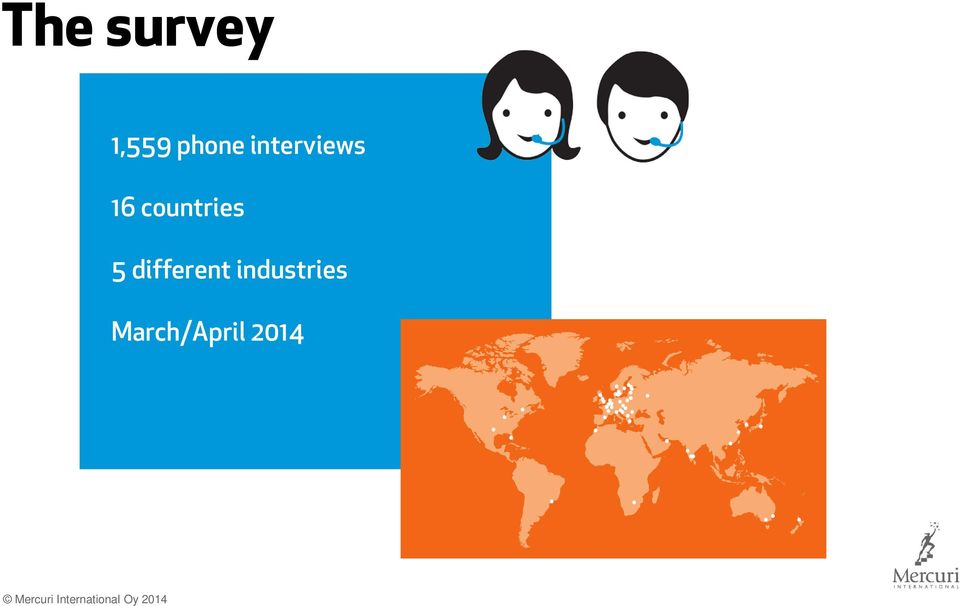 The survey

1,559 phone interviews

16 countries

5 different industries

March/April 2014

Mercuri
INTERNATIONAL

© Mercuri International Oy 2014